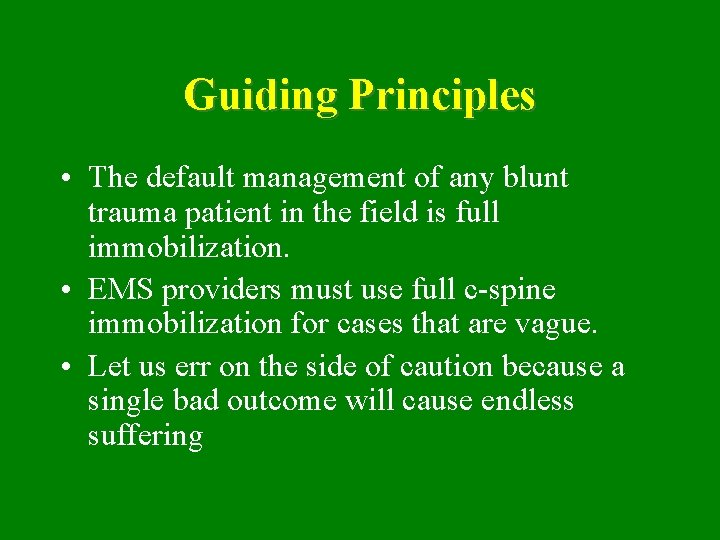 Guiding Principles

• The default management of any blunt trauma patient in the field is full immobilization.

• EMS providers must use full c-spine immobilization for cases that are vague.

• Let us err on the side of caution because a single bad outcome will cause endless suffering